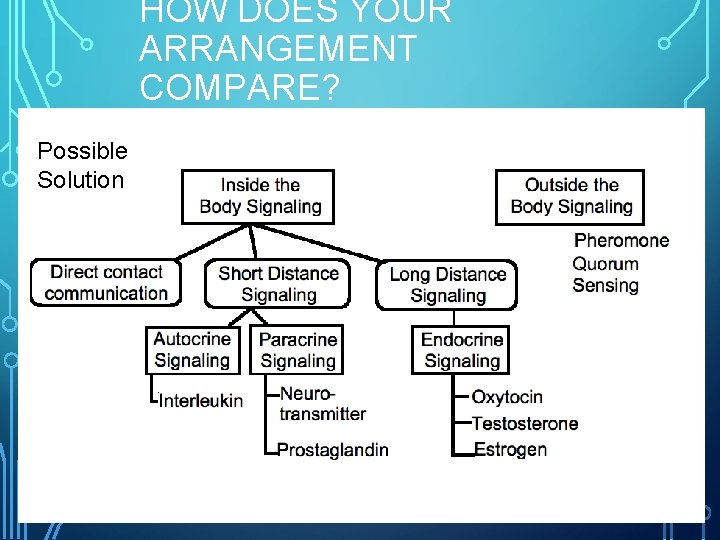 HOW DOES YOUR ARRANGEMENT COMPARE?

Possible Solution

Inside the Body Signaling

Outside the Body Signaling

Pheromone
Quorum Sensing

Direct contact communication

Short Distance Signaling

Long Distance Signaling

Autocrine Signaling

Paracrine Signaling

Endocrine Signaling

Interleukin

Neurotransmitter

Prostaglandin

Oxytocin

Testosterone

Estrogen